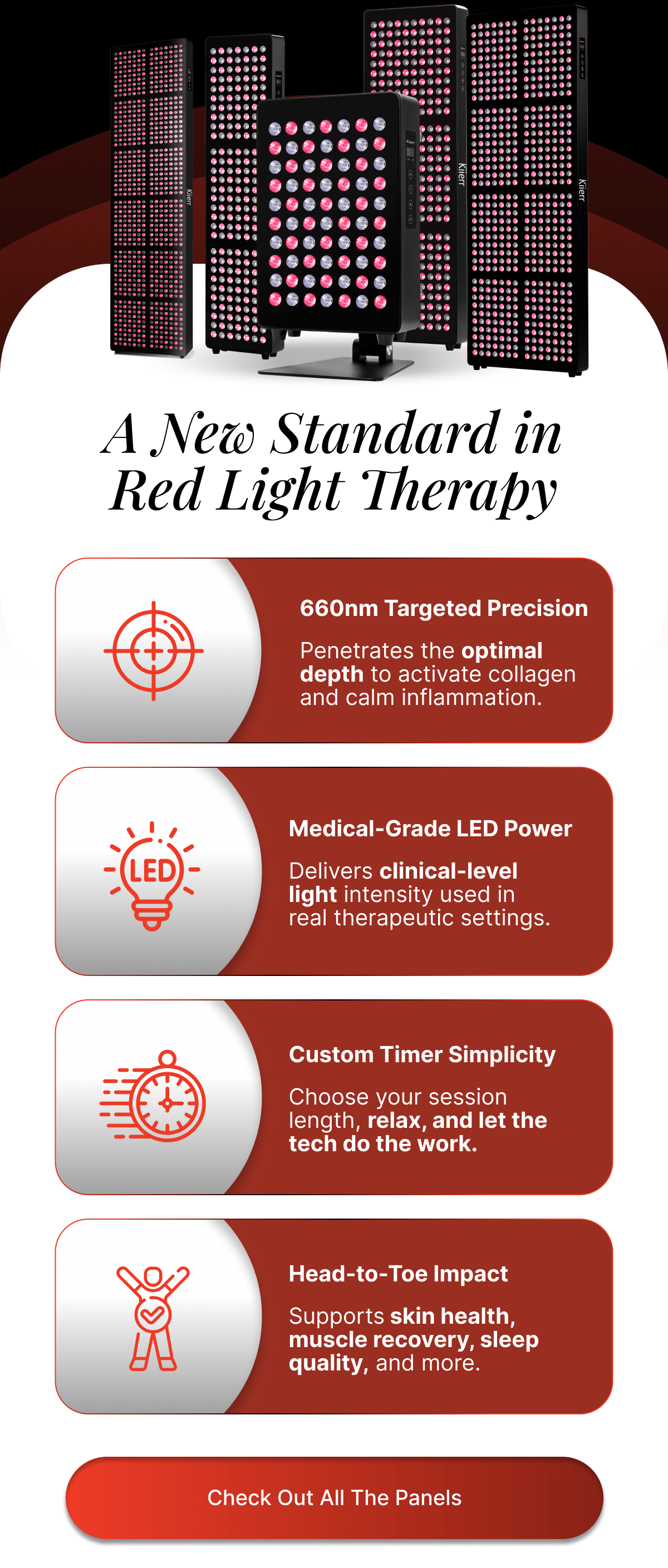 Kiierr

Kiierr

Kiierr

Kiierr

A New Standard in Red Light Therapy

660nm Targeted Precision

Penetrates the optimal depth to activate collagen and calm inflammation.

LED

Medical-Grade LED Power

Delivers clinical-level light intensity used in real therapeutic settings.

Custom Timer Simplicity

Choose your session length, relax, and let the tech do the work.

Head-to-Toe Impact

Supports skin health, muscle recovery, sleep quality, and more.

Check Out All The Panels